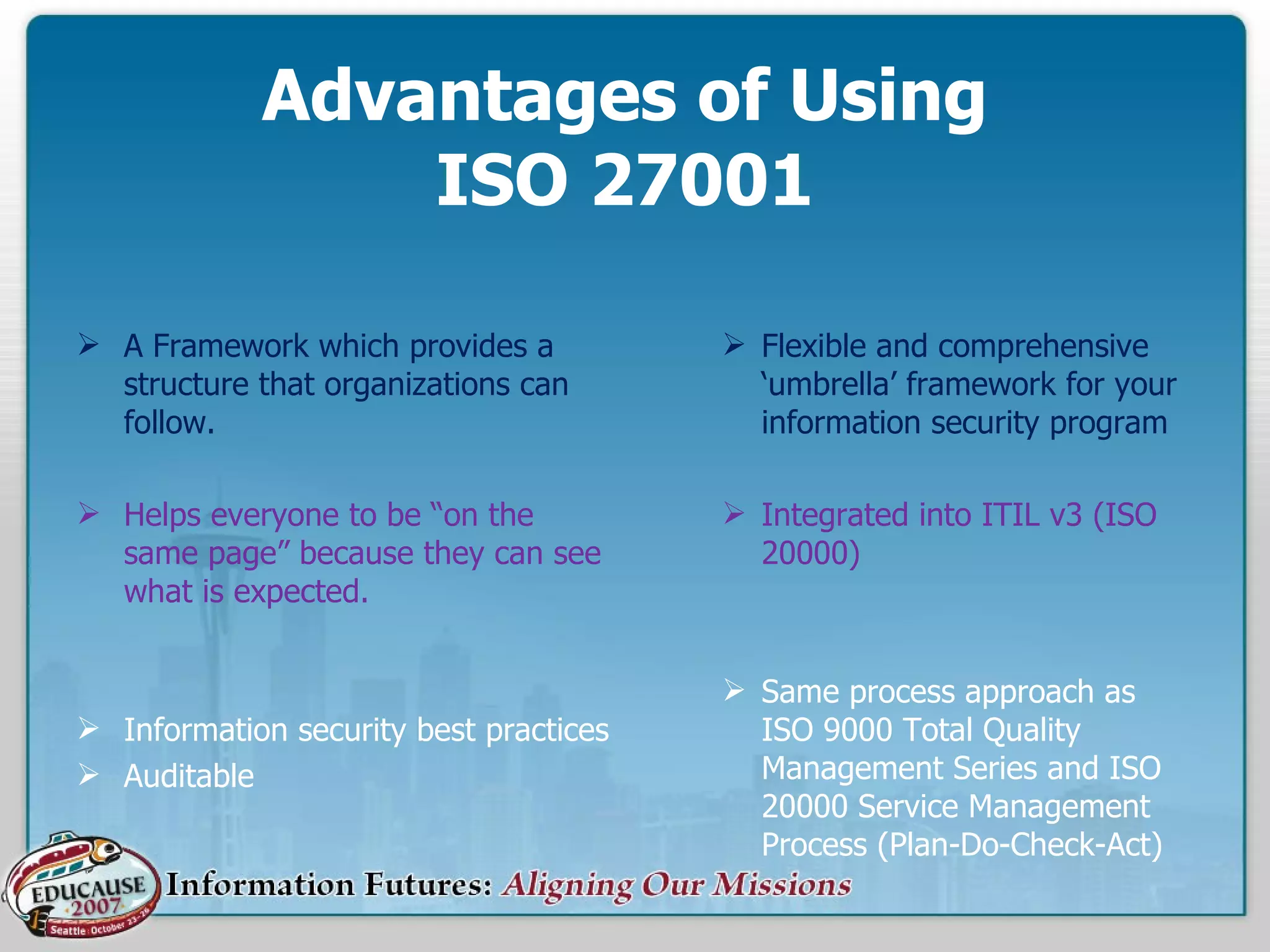 Advantages of Using ISO 27001

➢ A Framework which provides a structure that organizations can follow.

➢ Helps everyone to be “on the same page” because they can see what is expected.

➢ Information security best practices
➢ Auditable

➢ Flexible and comprehensive ‘umbrella’ framework for your information security program

➢ Integrated into ITIL v3 (ISO 20000)

➢ Same process approach as ISO 9000 Total Quality Management Series and ISO 20000 Service Management Process (Plan-Do-Check-Act)

EDUCAUSE 2007 Seattle October 23-26

Information Futures: Aligning Our Missions